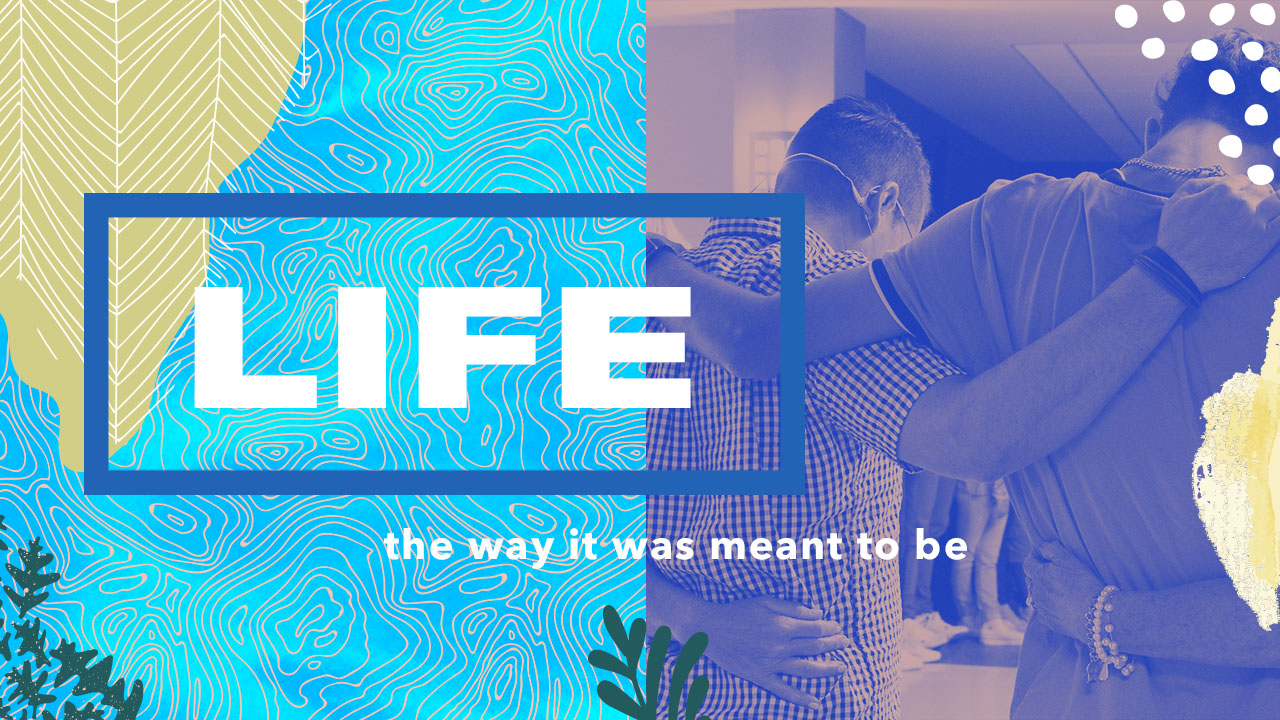 LIFE

the way it was meant to be